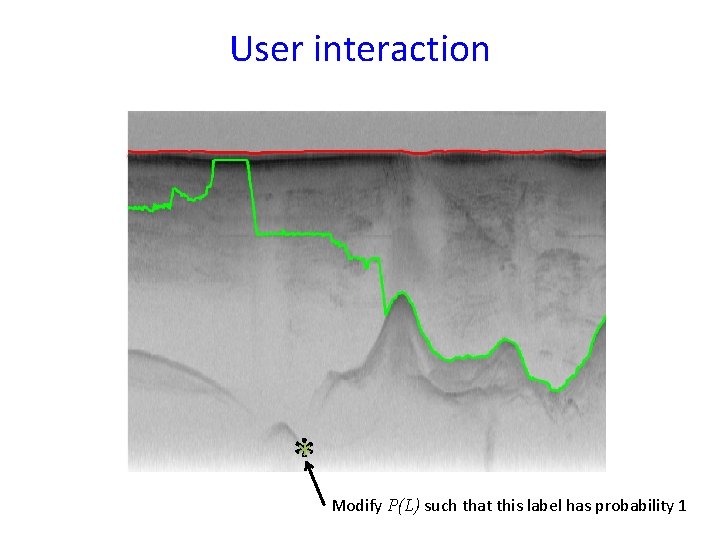 User interaction

Modify $P(L)$ such that this label has probability 1